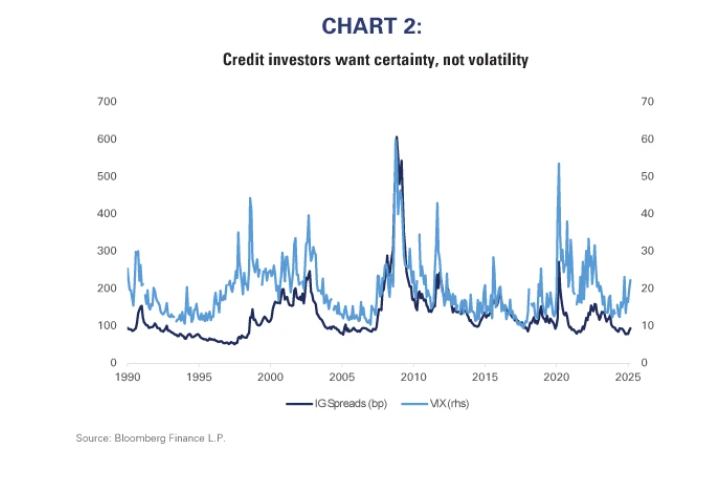 CHART 2:

Credit investors want certainty, not volatility

700
600
500
400
300
200
100
0

70
60
50
40
30
20
10
0

1990 1995 2000 2005 2010 2015 2020 2025

IG Spreads (bp) VIX (rhs)

Source: Bloomberg Finance L.P.